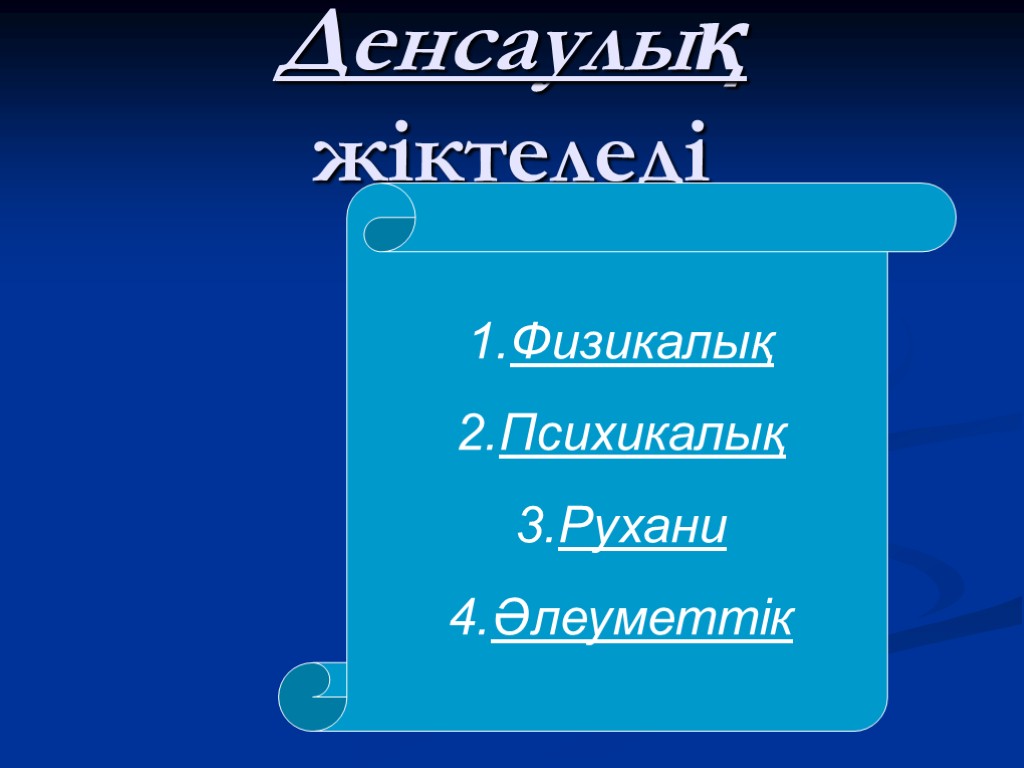 Денсаулық жіктеледі

1.Физикалық

2.Психикалық

3.Рухани

4.Әлеуметтік